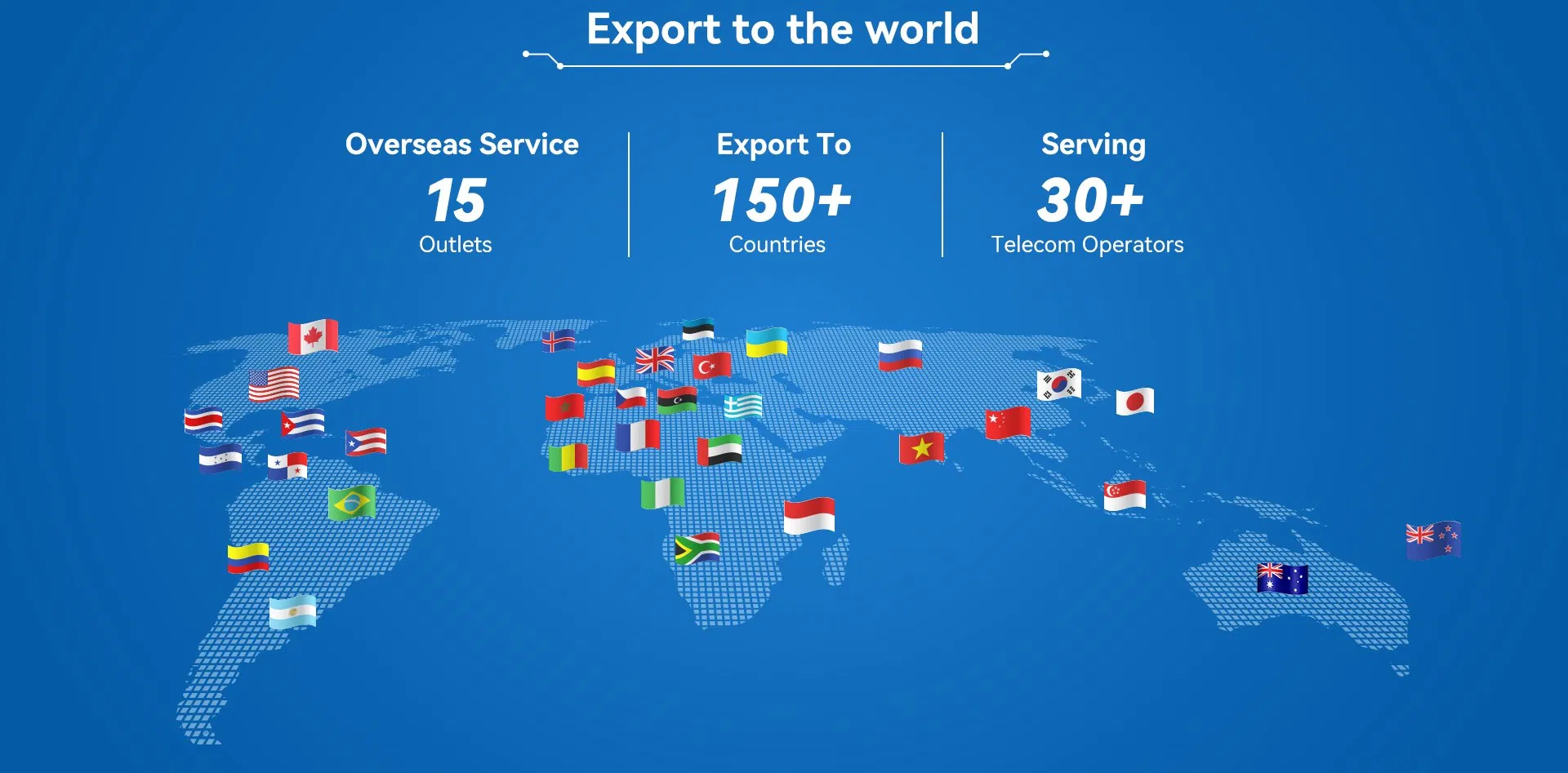 Export to the world

Overseas Service
15
Outlets

Export To
150+
Countries

Serving
30+
Telecom Operators